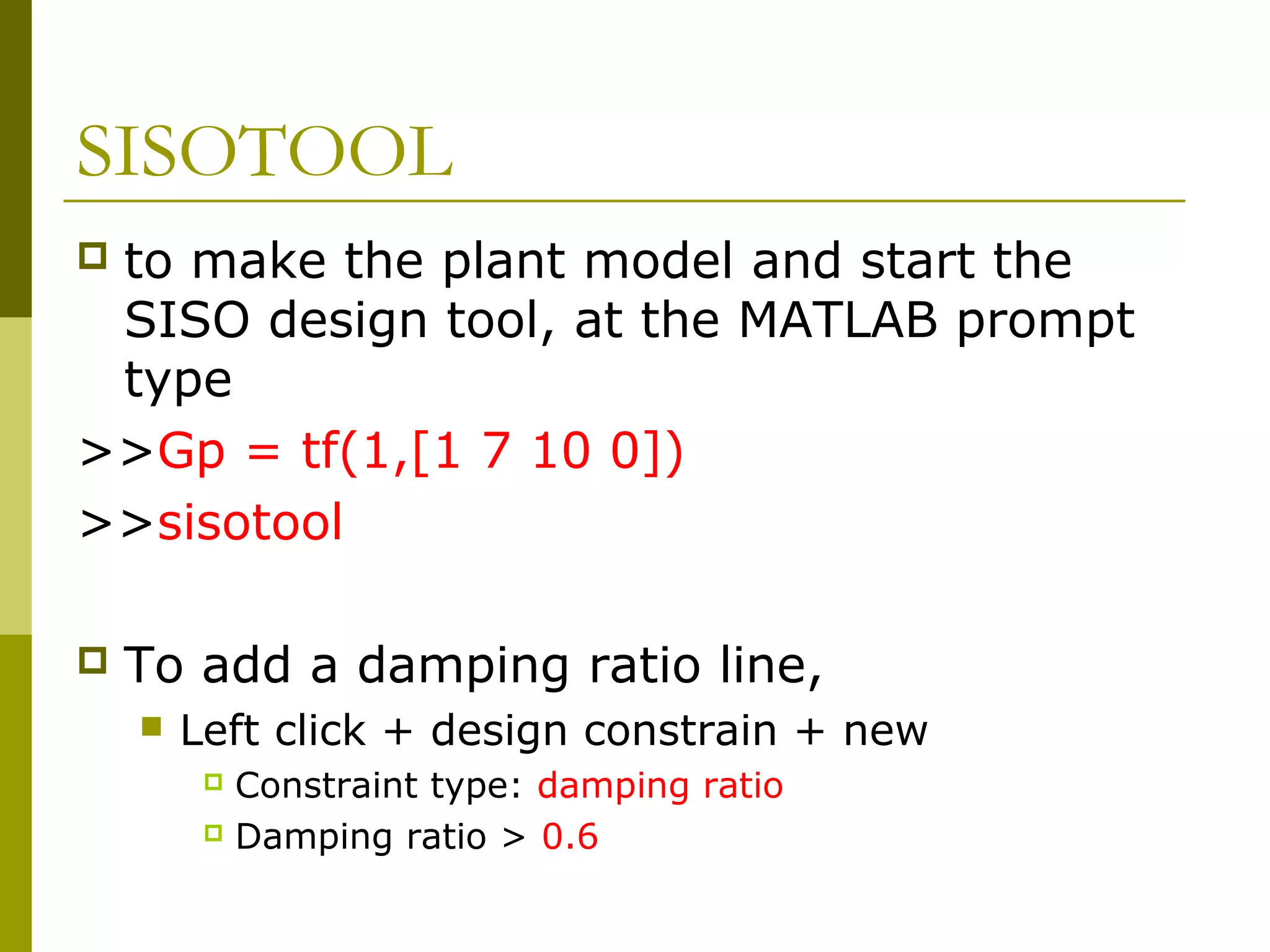 SISOTOOL

to make the plant model and start the SISO design tool, at the MATLAB prompt type

>>Gp = tf(1,[1 7 10 0])

>>sisotool

To add a damping ratio line,

Left click + design constrain + new

Constraint type: damping ratio

Damping ratio > 0.6